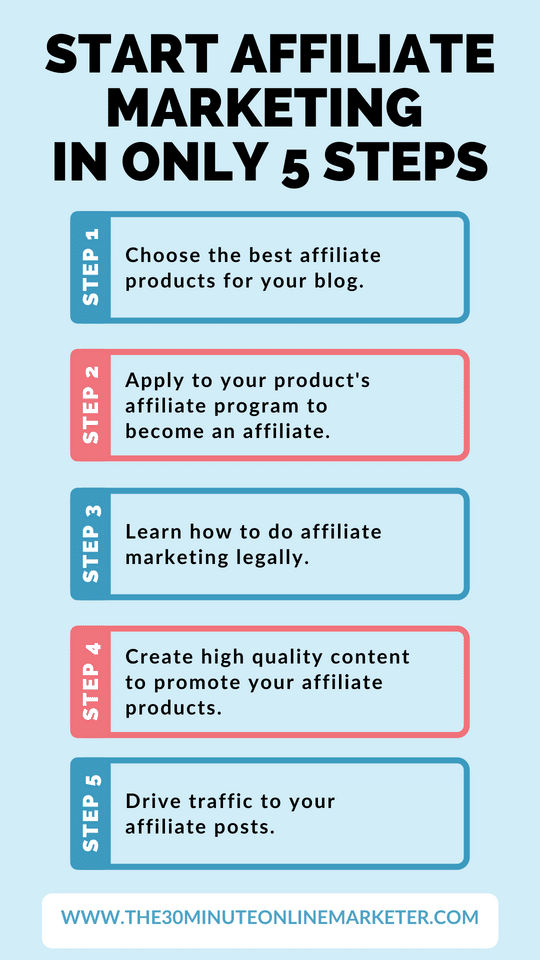 START AFFILIATE MARKETING IN ONLY 5 STEPS

STEP 1

Choose the best affiliate products for your blog.

STEP 2

Apply to your product's affiliate program to become an affiliate.

STEP 3

Learn how to do affiliate marketing legally.

STEP 4

Create high quality content to promote your affiliate products.

STEP 5

Drive traffic to your affiliate posts.

WWW.THE30MINUTEONLINEMARKETER.COM